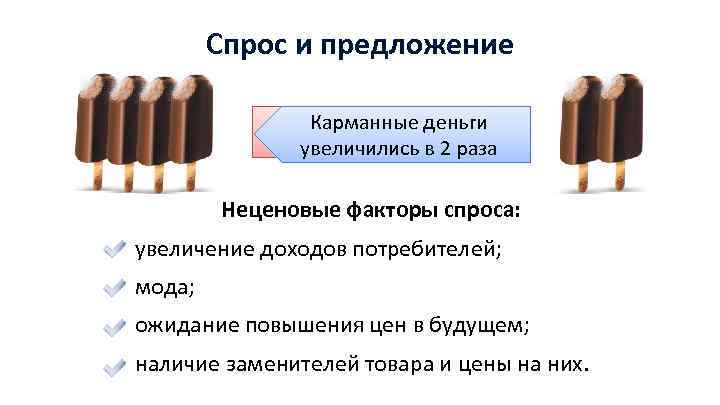 Спрос и предложение

Карманные деньги увеличились в 2 раза

Неценовые факторы спроса:

увеличение доходов потребителей;

мода;

ожидание повышения цен в будущем;

наличие заменителей товара и цены на них.